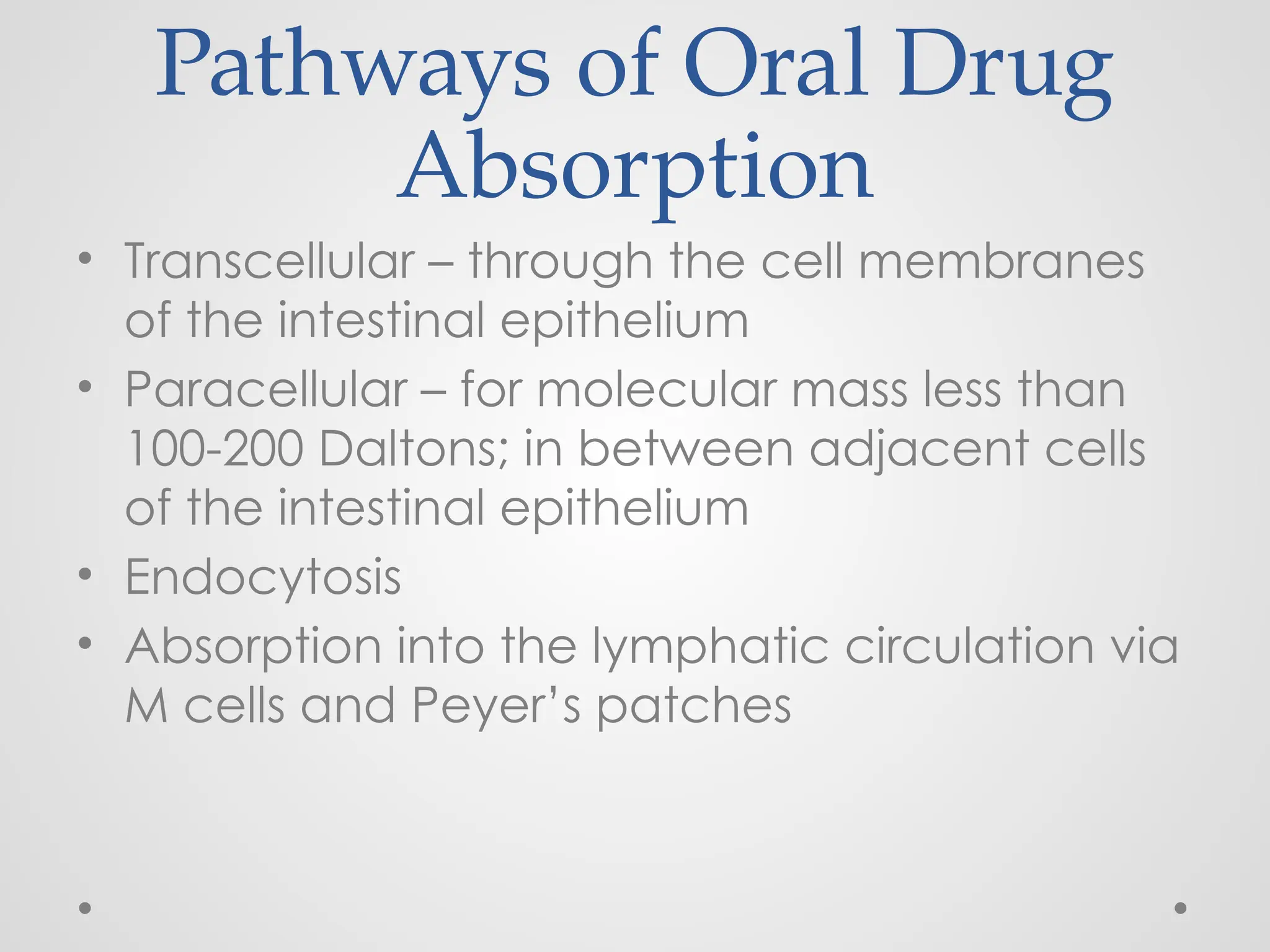 Pathways of Oral Drug Absorption

• Transcellular – through the cell membranes of the intestinal epithelium
• Paracellular – for molecular mass less than 100-200 Daltons; in between adjacent cells of the intestinal epithelium
• Endocytosis
• Absorption into the lymphatic circulation via M cells and Peyer's patches